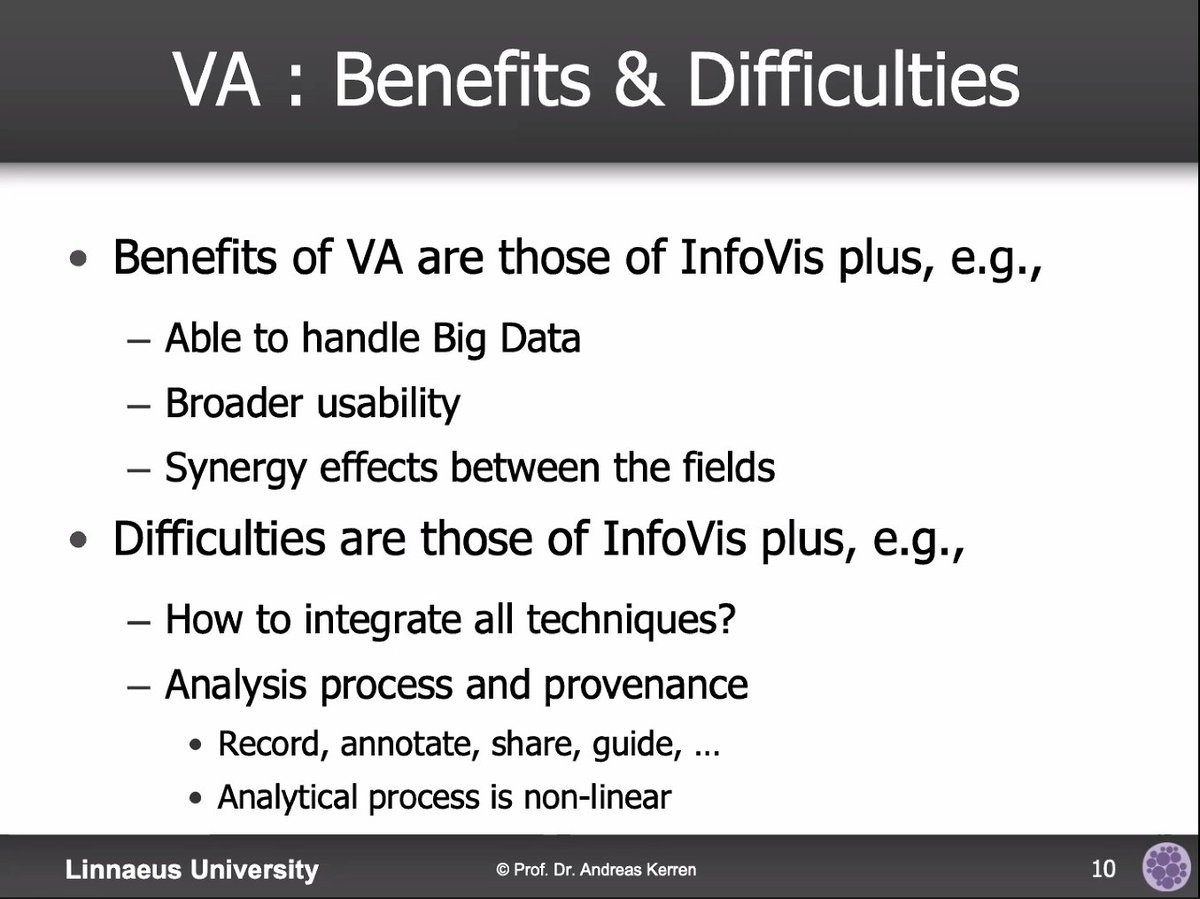 VA : Benefits & Difficulties

• Benefits of VA are those of InfoVis plus, e.g.,

– Able to handle Big Data

– Broader usability

– Synergy effects between the fields

• Difficulties are those of InfoVis plus, e.g.,

– How to integrate all techniques?

– Analysis process and provenance

• Record, annotate, share, guide, …

• Analytical process is non-linear

Linnaeus University © Prof. Dr. Andreas Kerren 10